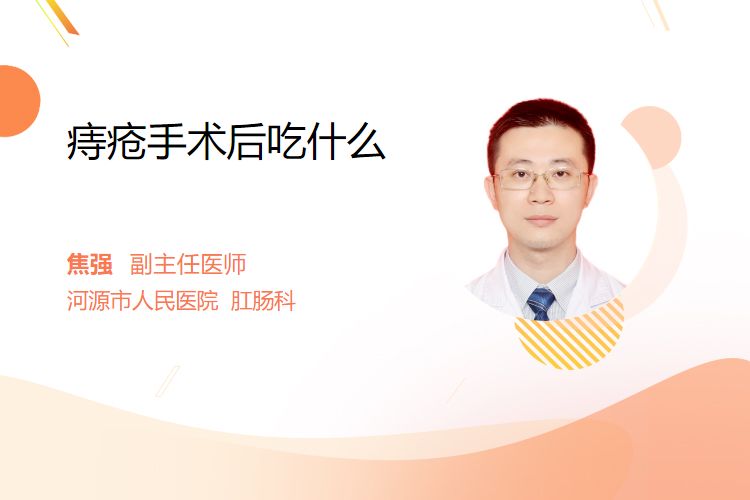 痔疮手术后吃什么

焦强 副主任医师
河源市人民医院 肛肠科